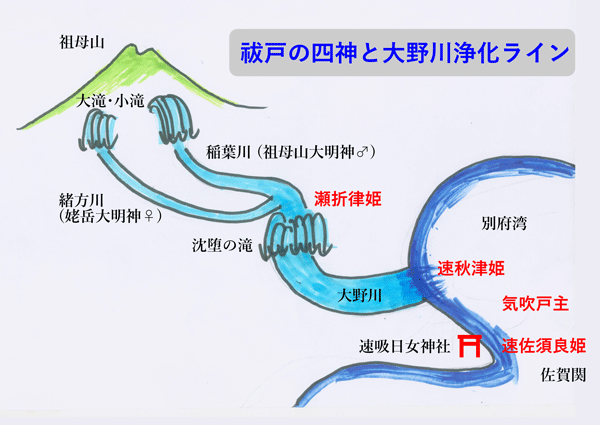 祓戸の四神と大野川浄化ライン

祖母山

大滝・小滝

稲葉川（祖母山大明神♂）

緒方川
（姥岳大明神♀）

瀬折律姫

沈堕の滝

別府湾

速秋津姫

大野川

気吹戸主

速吸日女神社

速佐須良姫

佐賀関